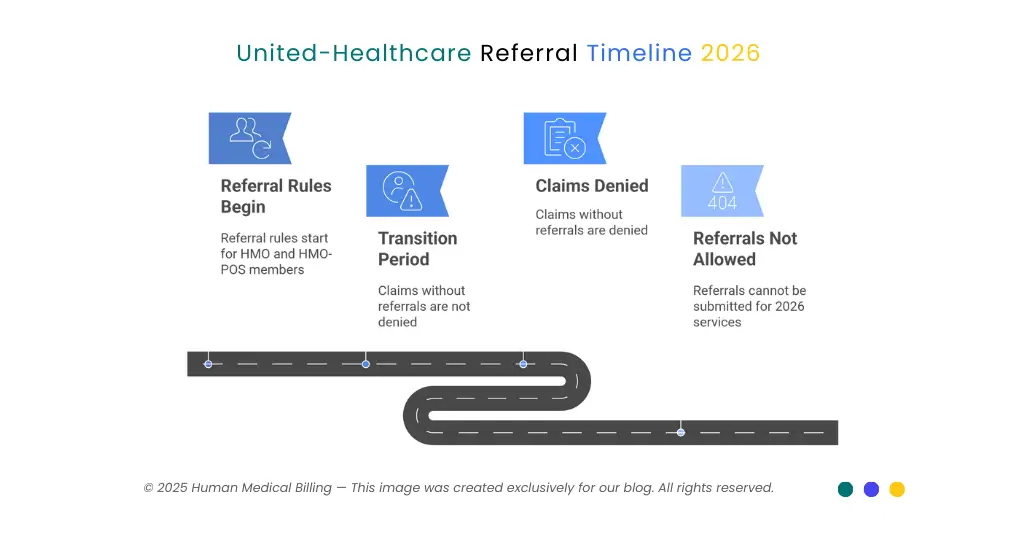 United-Healthcare Referral Timeline 2026

Referral Rules Begin

Referral rules start for HMO and HMO-POS members

Transition Period

Claims without referrals are not denied

Claims Denied

Claims without referrals are denied

404

Referrals Not Allowed

Referrals cannot be submitted for 2026 services

© 2025 Human Medical Billing — This image was created exclusively for our blog. All rights reserved.